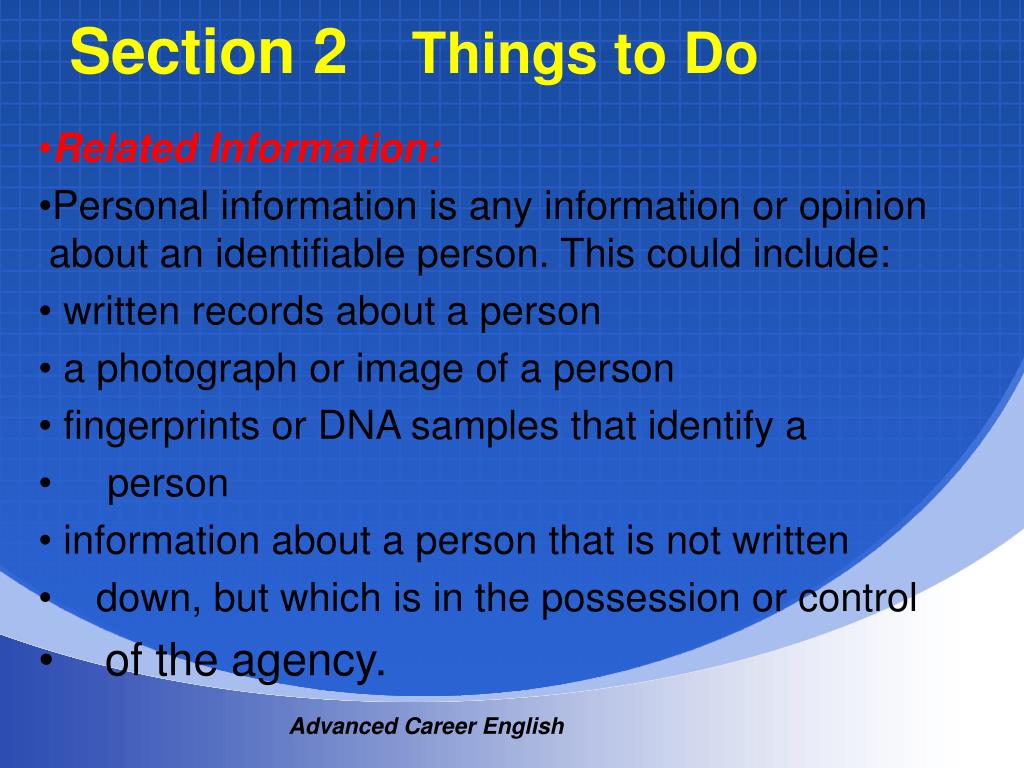 Section 2 Things to Do

•Related Information:

•Personal information is any information or opinion about an identifiable person. This could include:

• written records about a person

• a photograph or image of a person

• fingerprints or DNA samples that identify a

• person

• information about a person that is not written

• down, but which is in the possession or control

• of the agency.

Advanced Career English